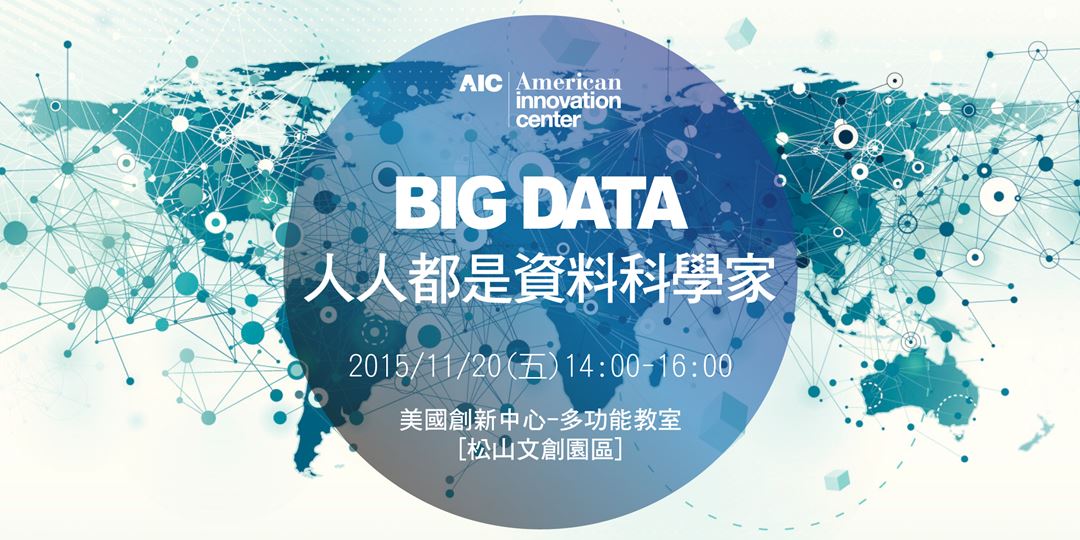 AIC American innovation center

BIG DATA
人人都是資料科學家

2015/11/20(五)14:00-16:00

美國創新中心-多功能教室
[松山文創園區]